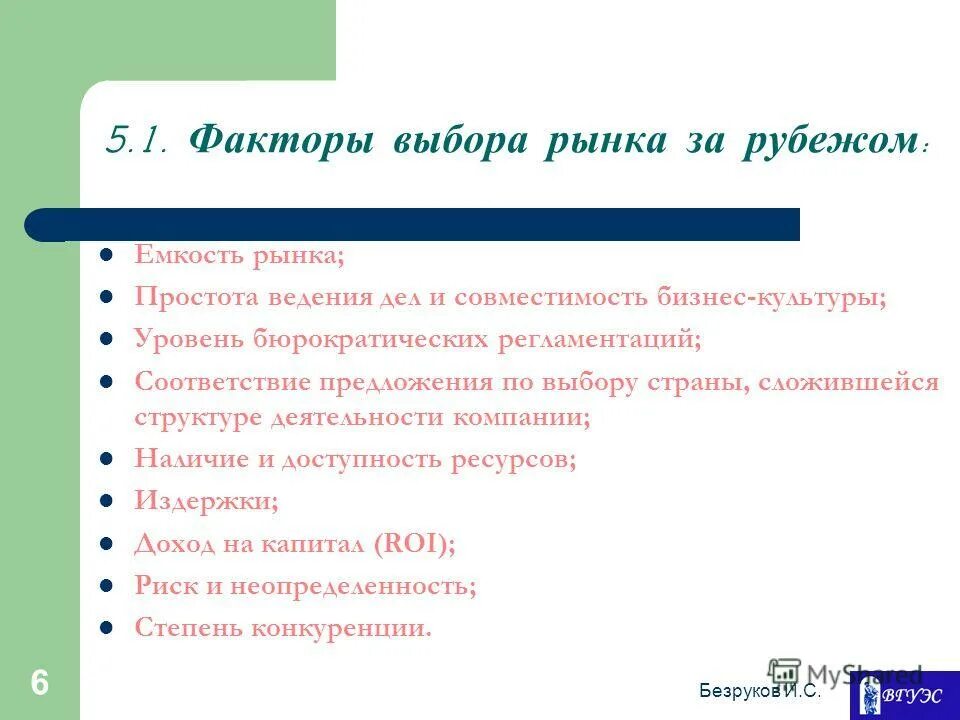 5.1. Факторы выбора рынка за рубежом:

- Емкость рынка;
- Простота ведения дел и совместимость бизнес-культуры;
- Уровень бюрократических регламентаций;
- Соответствие предложения по выбору страны, сложившейся структуре деятельности компании;
- Наличие и доступность ресурсов;
- Издержки;
- Доход на капитал (ROI);
- Риск и неопределенность;
- Степень конкуренции.

6

MyShared

Безруков И.С.

ВГУЭС